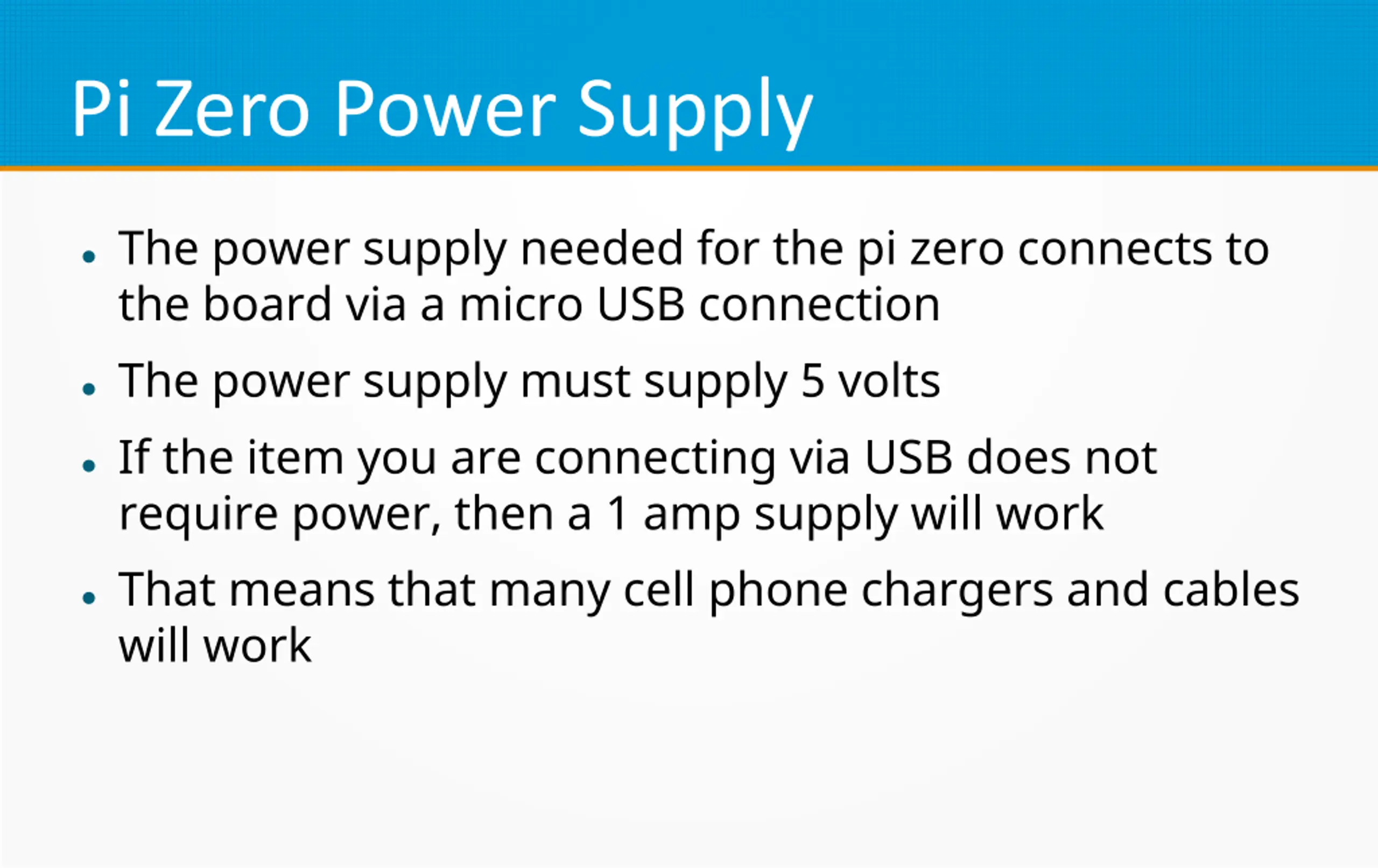 Pi Zero Power Supply

• The power supply needed for the pi zero connects to the board via a micro USB connection
• The power supply must supply 5 volts
• If the item you are connecting via USB does not require power, then a 1 amp supply will work
• That means that many cell phone chargers and cables will work